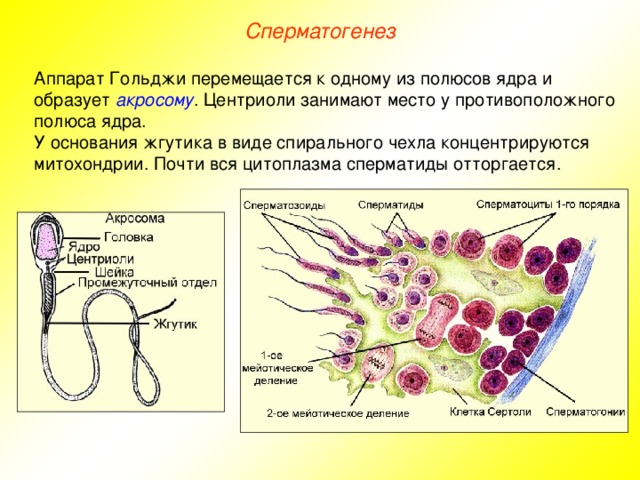 Сперматогенез

Аппарат Гольджи перемещается к одному из полюсов ядра и образует акросому. Центриоли занимают место у противоположного полюса ядра.
У основания жгутика в виде спирального чехла концентрируются митохондрии. Почти вся цитоплазма сперматиды отторгается.

Акросома
Головка
Ядро
Центриоли
Шейка
Промежуточный отдел
Жгутик

Сперматозоиды
Сперматиды
Сперматоциты 1-го порядка
1-ое мейотическое деление
2-ое мейотическое деление
Клетка Сертоли
Сперматогонии